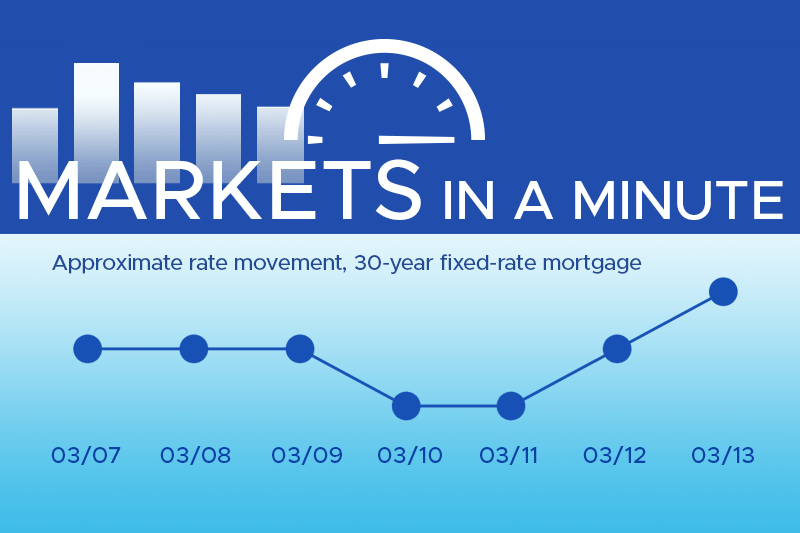 MARKETS IN A MINUTE

Approximate rate movement, 30-year fixed-rate mortgage

03/07 03/08 03/09 03/10 03/11 03/12 03/13